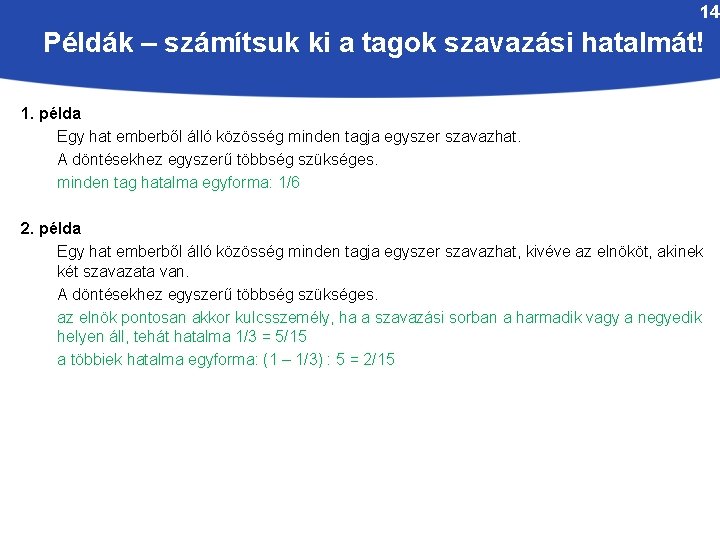 14

Példák – számítsuk ki a tagok szavazási hatalmát!

1. példa

Egy hat emberből álló közösség minden tagja egyszer szavazhat.

A döntésekhez egyszerű többség szükséges.

minden tag hatalma egyforma: 1/6

2. példa

Egy hat emberből álló közösség minden tagja egyszer szavazhat, kivéve az elnököt, akinek két szavazata van.

A döntésekhez egyszerű többség szükséges.

az elnök pontosan akkor kulcsszemély, ha a szavazási sorban a harmadik vagy a negyedik helyen áll, tehát hatalma 1/3 = 5/15

a többiek hatalma egyforma: (1 – 1/3) : 5 = 2/15